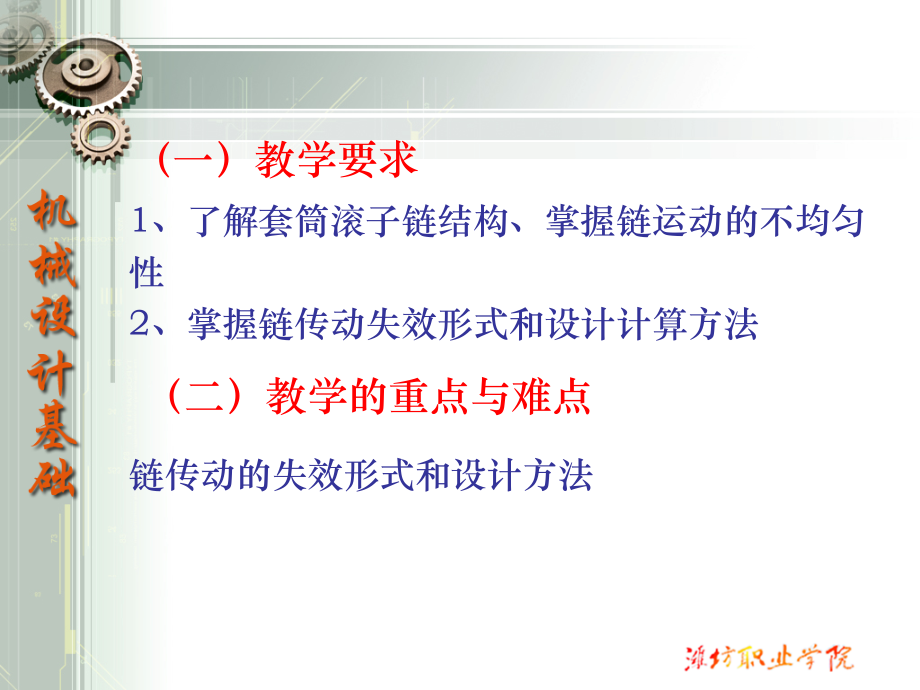 机械设计基础

（一）教学要求

1、了解套筒滚子链结构、掌握链运动的不均匀性

2、掌握链传动失效形式和设计计算方法

（二）教学的重点与难点

链传动的失效形式和设计方法

潍坊职业学院